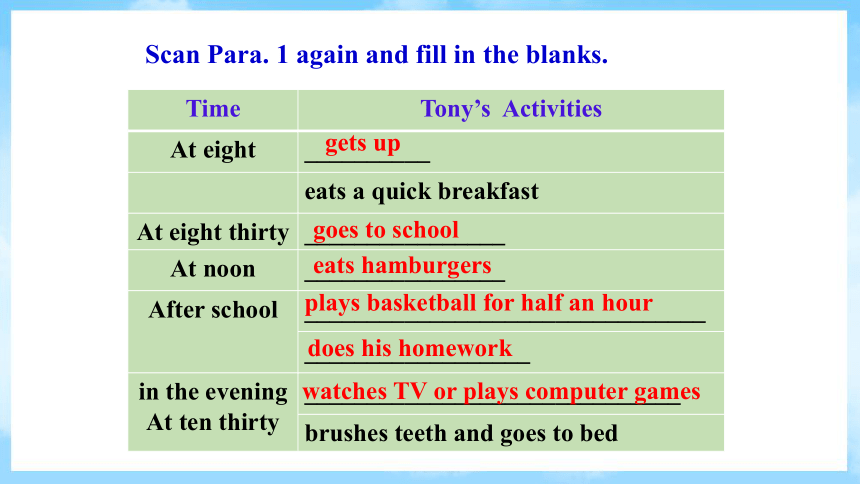 Scan Para. 1 again and fill in the blanks.

| Time | Tony's Activities |
|---|---|
| At eight | gets up |
| | eats a quick breakfast |
| At eight thirty | goes to school |
| At noon | eats hamburgers |
| After school | plays basketball for half an hour |
| | does his homework |
| in the evening | watches TV or plays computer games |
| At ten thirty | brushes teeth and goes to bed |